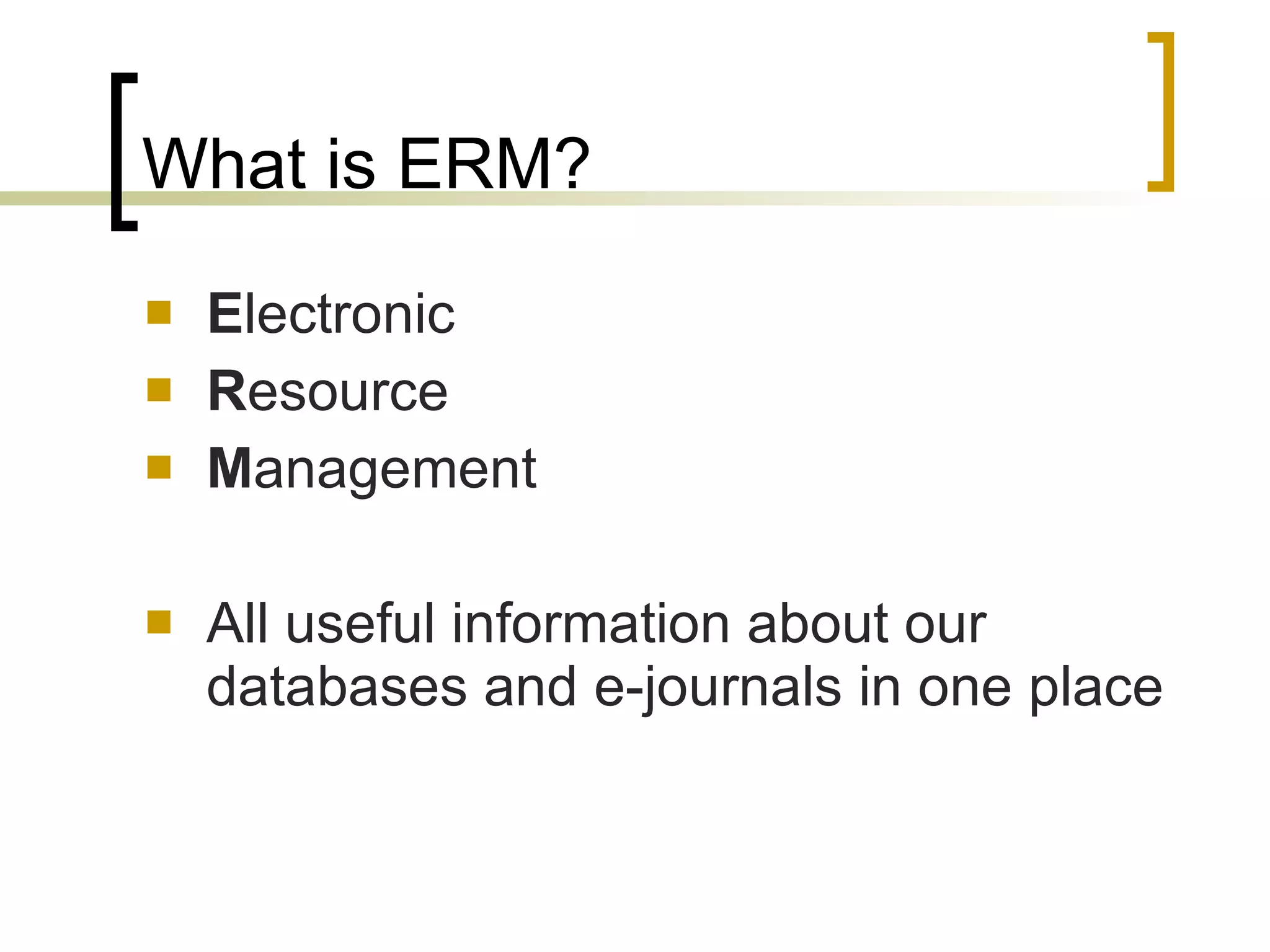 What is ERM?

Electronic
Resource
Management

All useful information about our databases and e-journals in one place